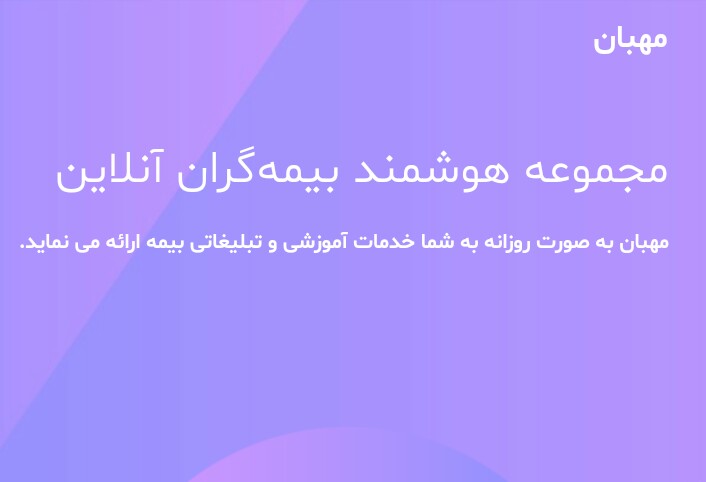 مهبان

مجموعه هوشمند بیمه‌گران آنلاین

مهبان به صورت روزانه به شما خدمات آموزشی و تبلیغاتی بیمه ارائه می نماید.